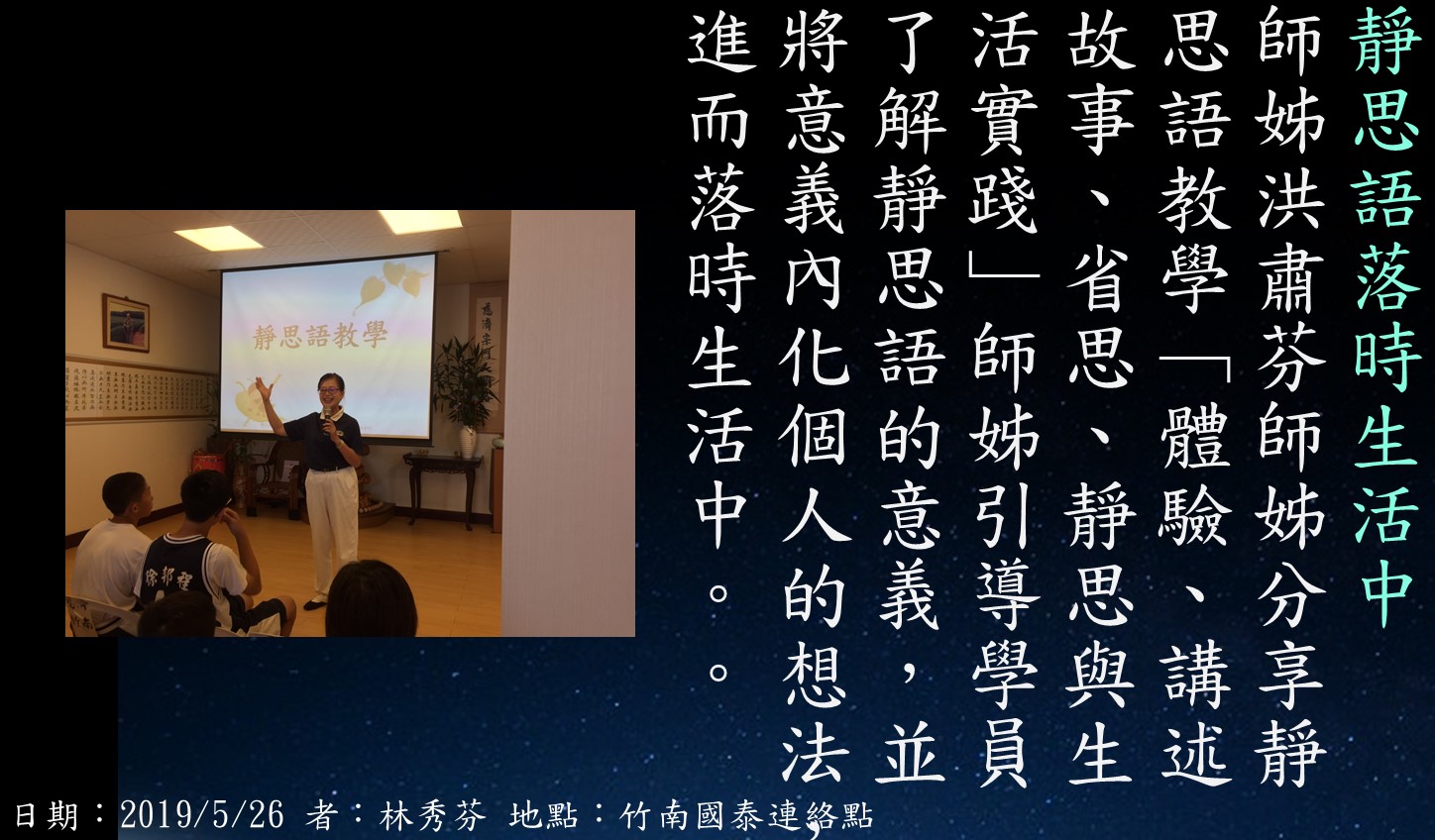 靜思語落時生活中

師姊洪肅芬師姊分享靜思語教學「體驗、講述故事、省思、靜思與生活實踐」師姊引導學員了解靜思語的意義，並將意義內化個人的想法進而落時生活中。。

靜思語教學

日期：2019/5/26 者：林秀芬 地點：竹南國泰連絡點